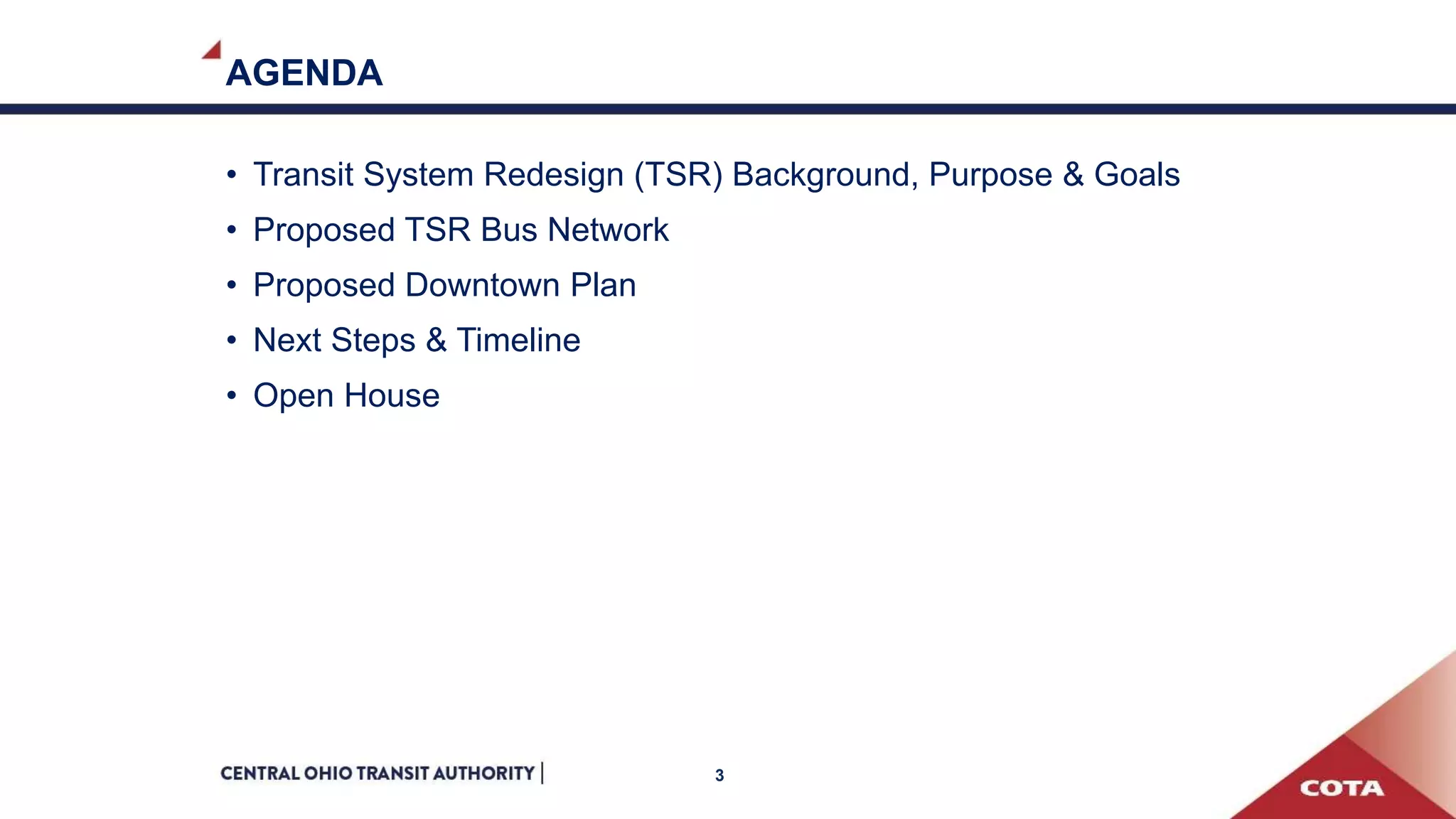 AGENDA

• Transit System Redesign (TSR) Background, Purpose & Goals
• Proposed TSR Bus Network
• Proposed Downtown Plan
• Next Steps & Timeline
• Open House

CENTRAL OHIO TRANSIT AUTHORITY | 3

COTA